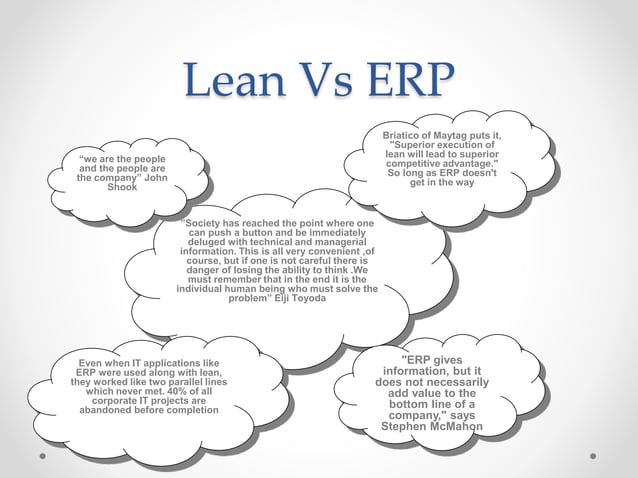 Lean Vs ERP

“we are the people and the people are the company” John Shook

Briatico of Maytag puts it, "Superior execution of lean will lead to superior competitive advantage." So long as ERP doesn't get in the way

"Society has reached the point where one can push a button and be immediately deluged with technical and managerial information. This is all very convenient ,of course, but if one is not careful there is danger of losing the ability to think .We must remember that in the end it is the individual human being who must solve the problem" Eiji Toyoda

Even when IT applications like ERP were used along with lean, they worked like two parallel lines which never met. 40% of all corporate IT projects are abandoned before completion

"ERP gives information, but it does not necessarily add value to the bottom line of a company," says Stephen McMahon